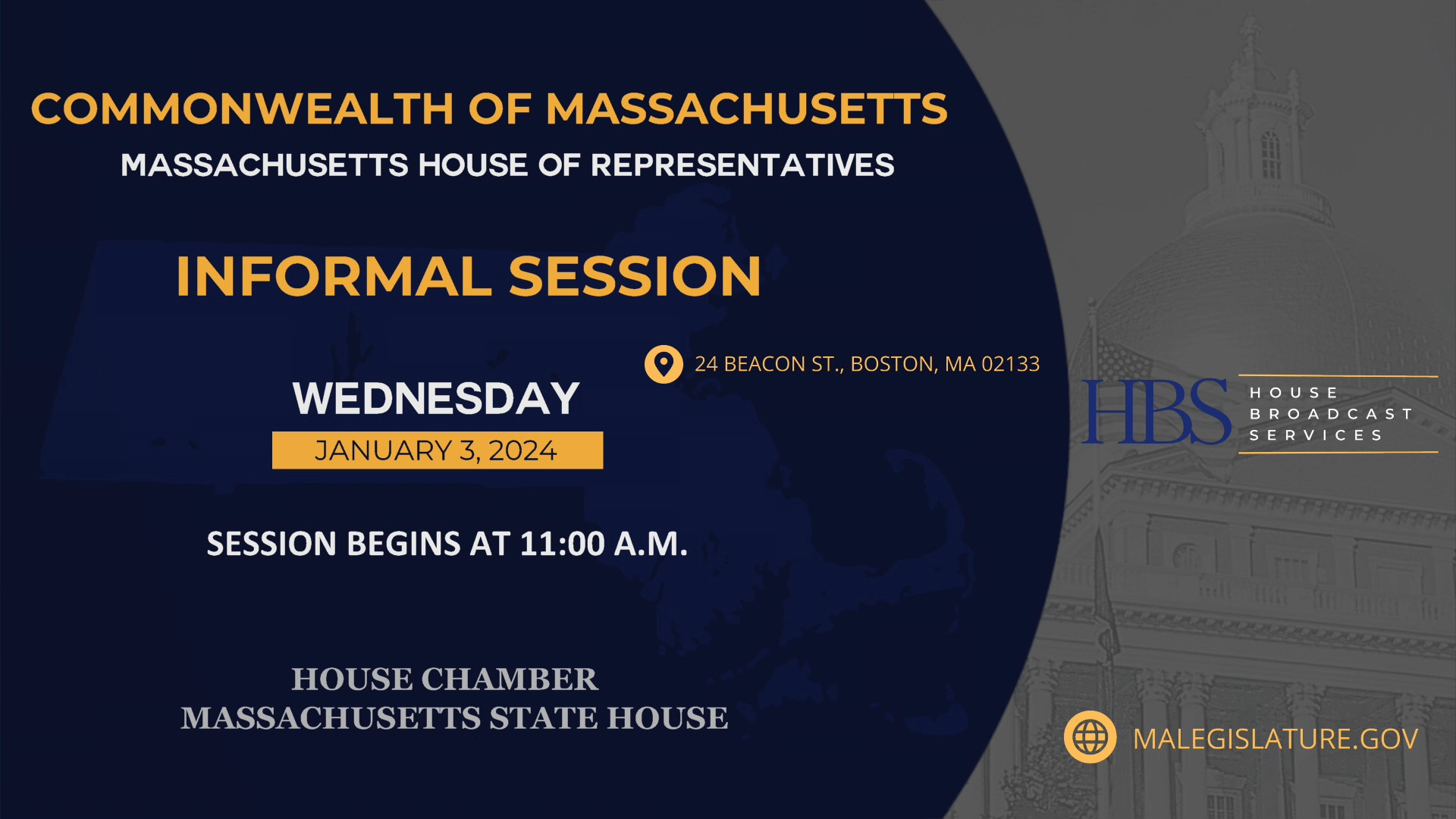 COMMONWEALTH OF MASSACHUSETTS
MASSACHUSETTS HOUSE OF REPRESENTATIVES

INFORMAL SESSION

24 BEACON ST., BOSTON, MA 02133

WEDNESDAY
JANUARY 3, 2024

SESSION BEGINS AT 11:00 A.M.

HOUSE CHAMBER
MASSACHUSETTS STATE HOUSE

HBS HOUSE BROADCAST SERVICES

MALEGISLATURE.GOV